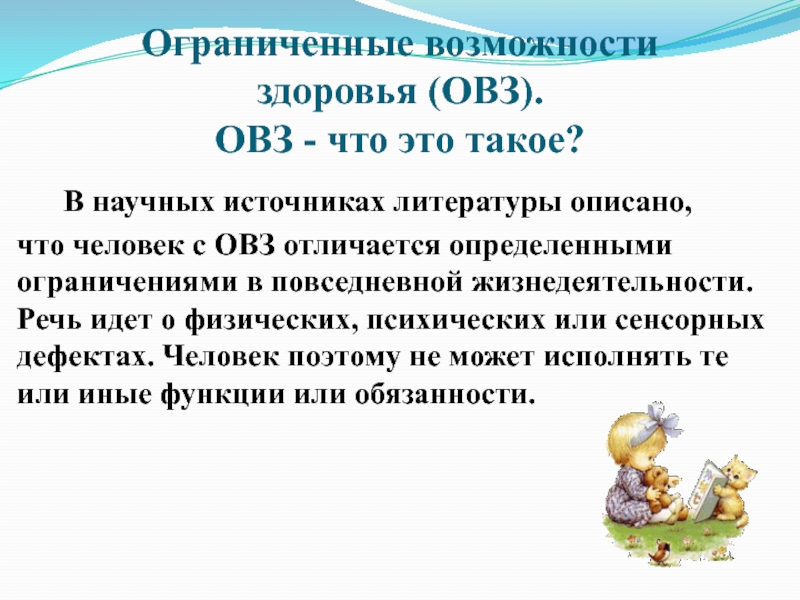 Ограниченные возможности здоровья (ОВЗ).
ОВЗ - что это такое?

В научных источниках литературы описано, что человек с ОВЗ отличается определенными ограничениями в повседневной жизнедеятельности. Речь идет о физических, психических или сенсорных дефектах. Человек поэтому не может исполнять те или иные функции или обязанности.